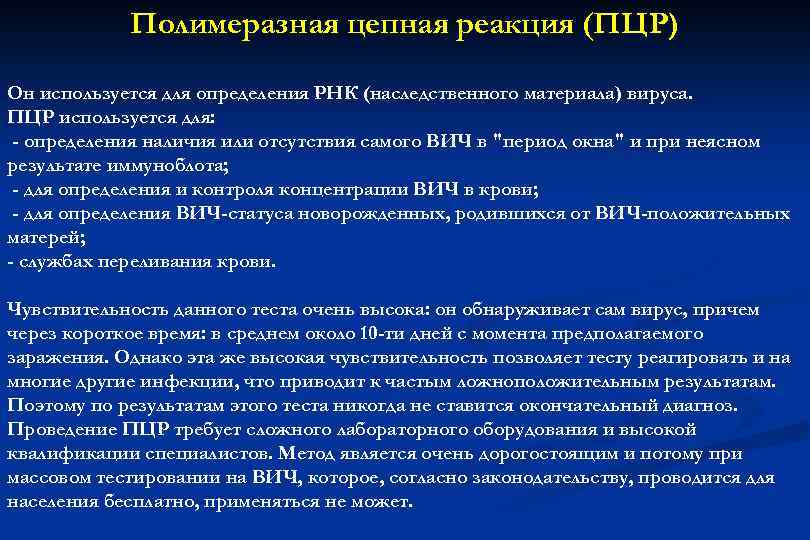 Полимеразная цепная реакция (ПЦР)

Он используется для определения РНК (наследственного материала) вируса.
ПЦР используется для:
- определения наличия или отсутствия самого ВИЧ в "период окна" и при неясном результате иммуноблота;
- для определения и контроля концентрации ВИЧ в крови;
- для определения ВИЧ-статуса новорожденных, родившихся от ВИЧ-положительных матерей;
- службах переливания крови.

Чувствительность данного теста очень высока: он обнаруживает сам вирус, причем через короткое время: в среднем около 10-ти дней с момента предполагаемого заражения. Однако эта же высокая чувствительность позволяет тесту реагировать и на многие другие инфекции, что приводит к частым ложноположительным результатам. Поэтому по результатам этого теста никогда не ставится окончательный диагноз. Проведение ПЦР требует сложного лабораторного оборудования и высокой квалификации специалистов. Метод является очень дорогостоящим и потому при массовом тестировании на ВИЧ, которое, согласно законодательству, проводится для населения бесплатно, применяться не может.